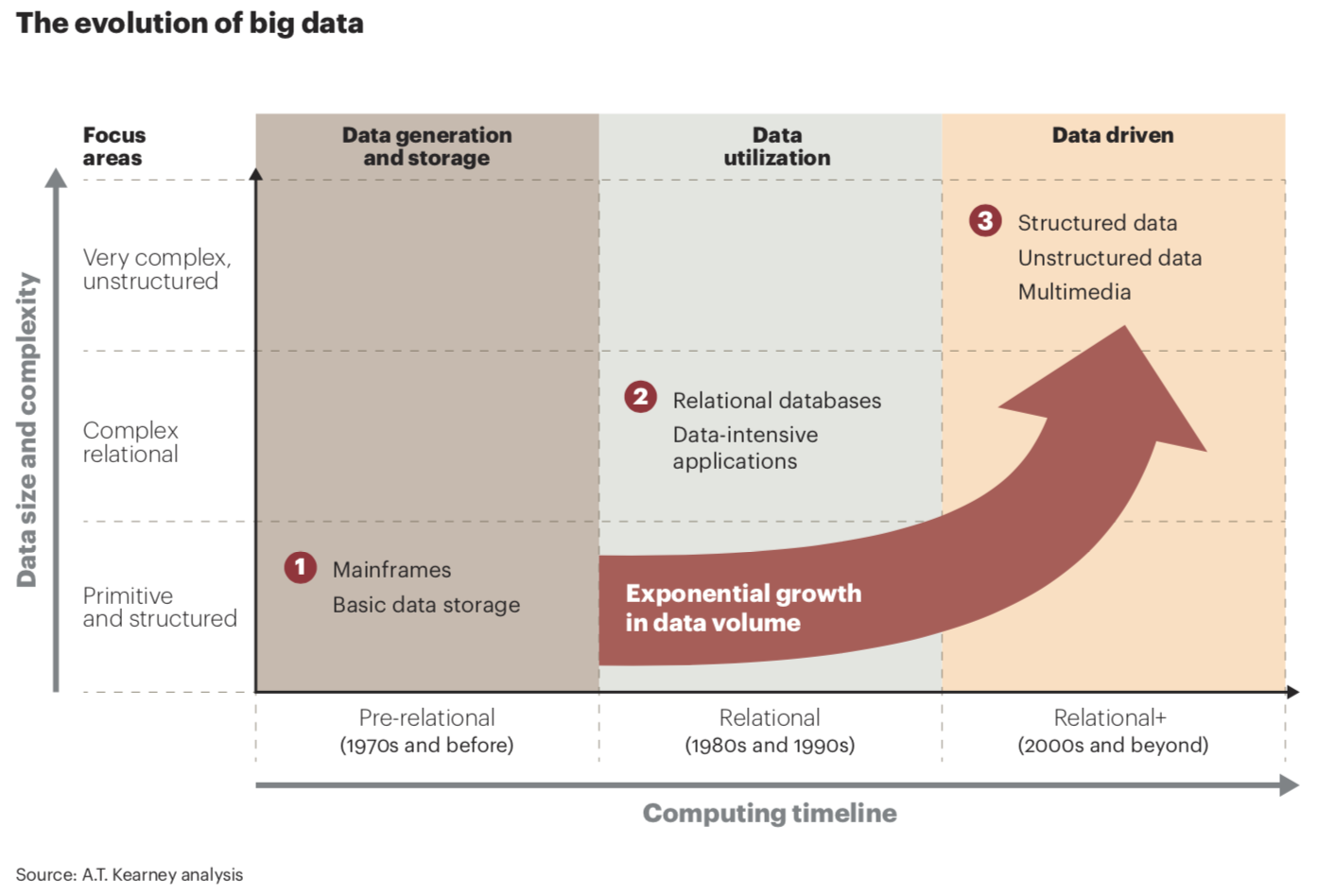 The evolution of big data

Focus areas

Data generation and storage

Data utilization

Data driven

Data size and complexity

Very complex, unstructured

Complex relational

Primitive and structured

3 Structured data
Unstructured data
Multimedia

2 Relational databases
Data-intensive applications

1 Mainframes
Basic data storage

Exponential growth in data volume

Pre-relational (1970s and before)

Relational (1980s and 1990s)

Relational+ (2000s and beyond)

Computing timeline

Source: A.T. Kearney analysis